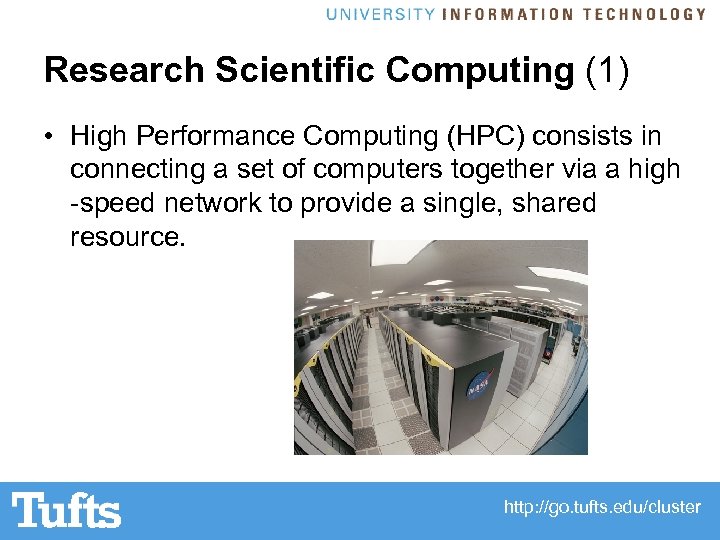 UNIVERSITY INFORMATION TECHNOLOGY

Research Scientific Computing (1)

• High Performance Computing (HPC) consists in connecting a set of computers together via a high -speed network to provide a single, shared resource.

NASA

Tufts

http://go.tufts.edu/cluster